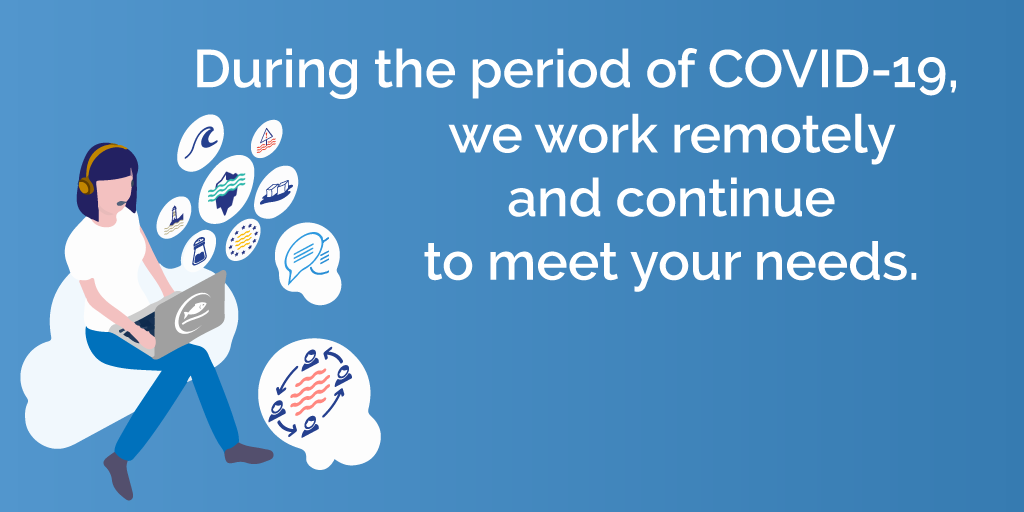 During the period of COVID-19, we work remotely and continue to meet your needs.